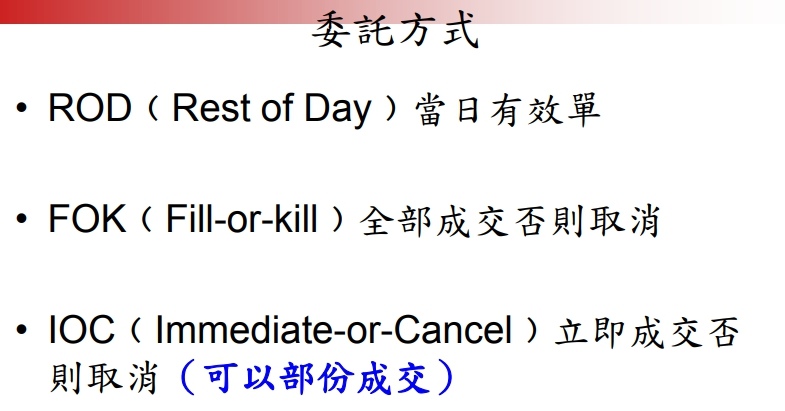 委託方式

• ROD（Rest of Day）當日有效單

• FOK（Fill-or-kill）全部成交否則取消

• IOC（Immediate-or-Cancel）立即成交否則取消（可以部份成交）